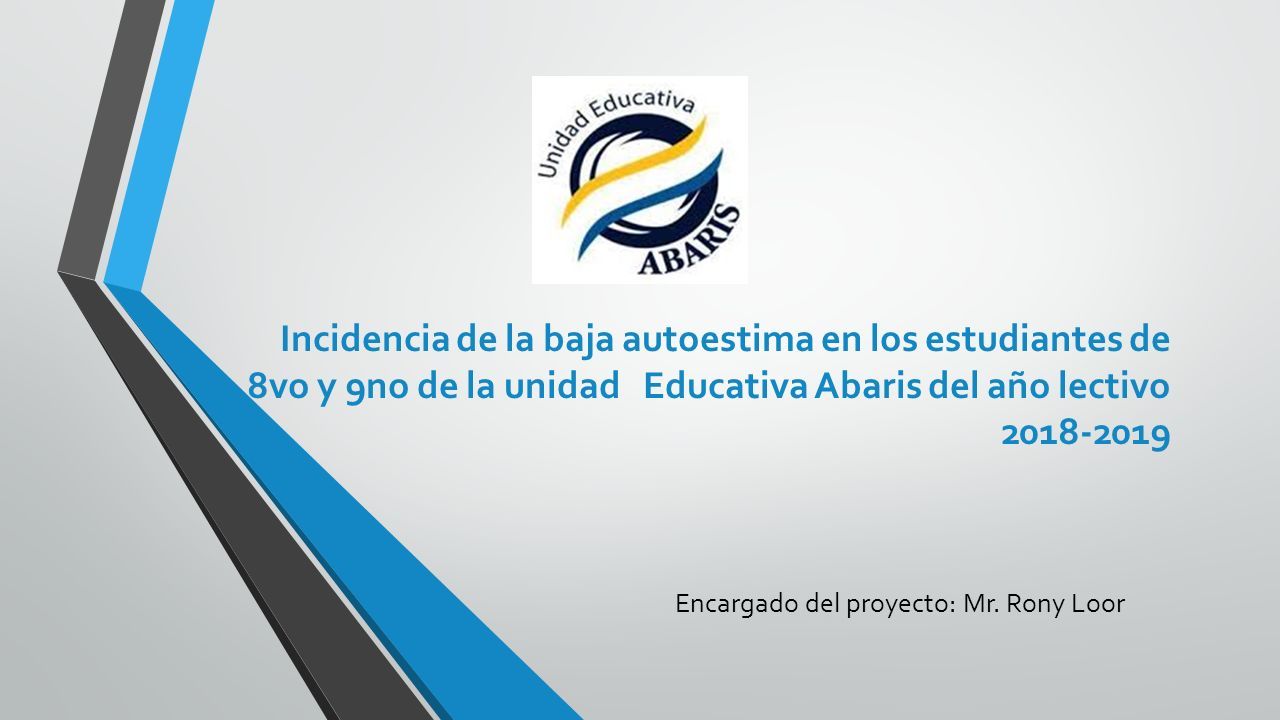 Unidad Educativa
ABARIS

Incidencia de la baja autoestima en los estudiantes de 8vo y 9no de la unidad Educativa Abaris del año lectivo 2018-2019

Encargado del proyecto: Mr. Rony Loor